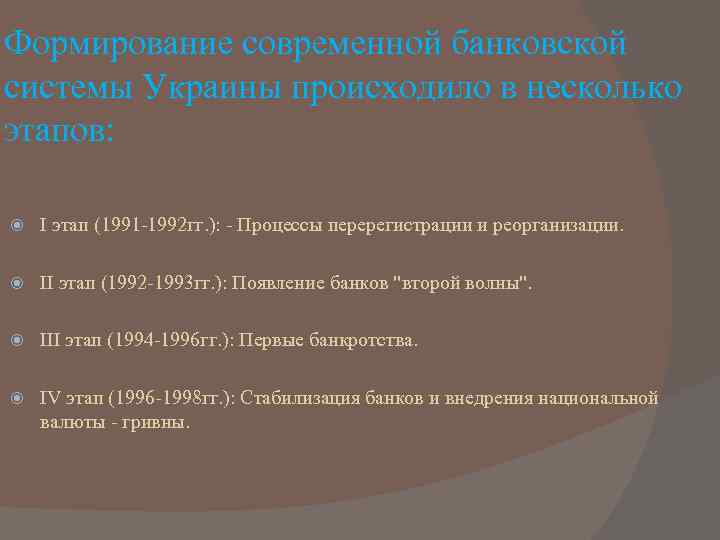 Формирование современной банковской системы Украины происходило в несколько этапов:

I этап (1991-1992гг.): - Процессы перерегистрации и реорганизации.

II этап (1992-1993гг.): Появление банков "второй волны".

III этап (1994-1996гг.): Первые банкротства.

IV этап (1996-1998гг.): Стабилизация банков и внедрения национальной валюты - гривны.